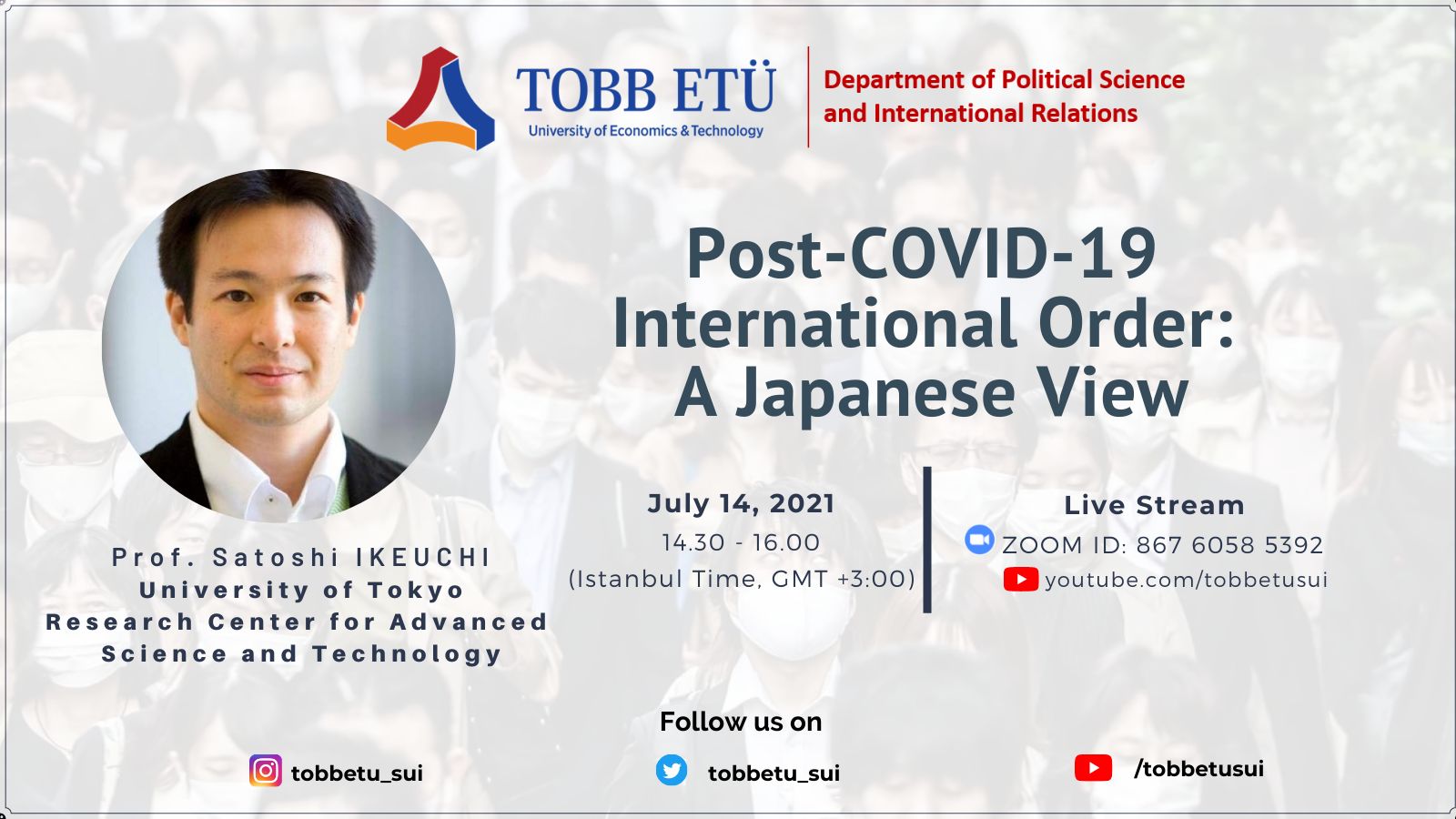 TOBB ETÜ
University of Economics & Technology

Department of Political Science
and International Relations

Post-COVID-19
International Order:
A Japanese View

Prof. Satoshi IKEUCHI
University of Tokyo
Research Center for Advanced
Science and Technology

July 14, 2021
14.30 - 16.00
(Istanbul Time, GMT +3:00)

Live Stream
ZOOM ID: 867 6058 5392
youtube.com/tobbetusui

Follow us on

tobbetu_sui

tobbetu_sui

/tobbetusui